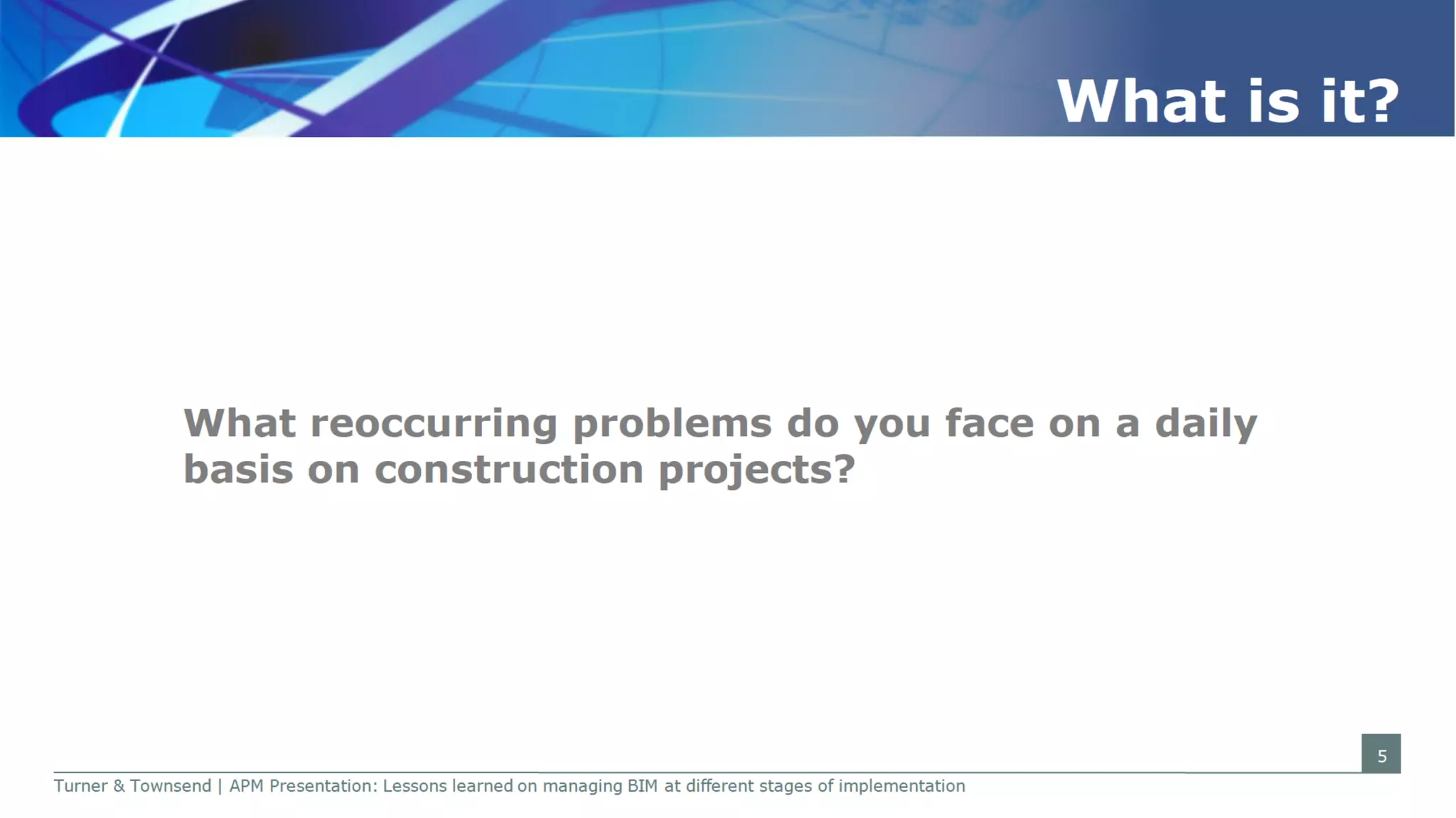 What is it?

What reoccurring problems do you face on a daily basis on construction projects?

5

Turner & Townsend | APM Presentation: Lessons learned on managing BIM at different stages of implementation